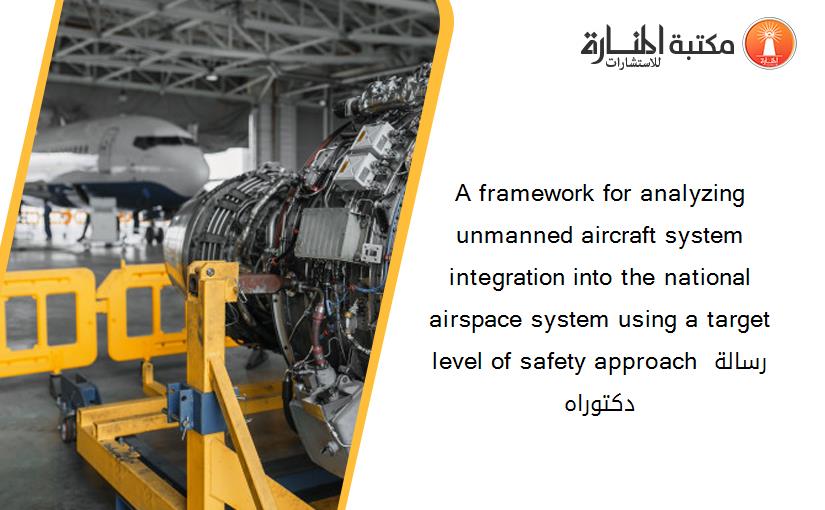 مكتبة المنارة للاستشارات

A framework for analyzing unmanned aircraft system integration into the national airspace system using a target level of safety approach رسالة دكتوراه